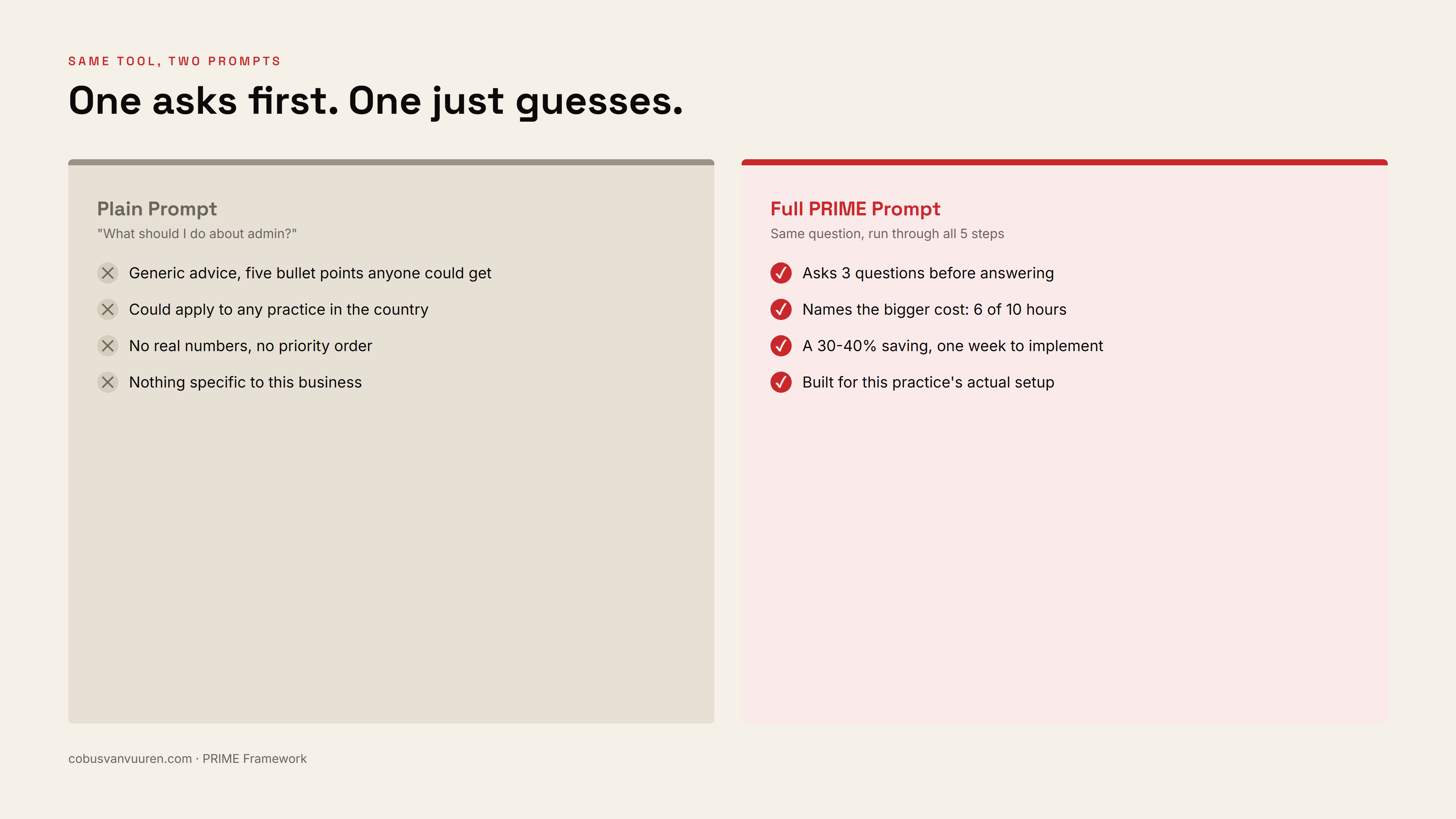 SAME TOOL, TWO PROMPTS

One asks first. One just guesses.

Plain Prompt

"What should I do about admin?"

Generic advice, five bullet points anyone could get

Could apply to any practice in the country

No real numbers, no priority order

Nothing specific to this business

Full PRIME Prompt

Same question, run through all 5 steps

Asks 3 questions before answering

Names the bigger cost: 6 of 10 hours

A 30-40% saving, one week to implement

Built for this practice's actual setup

cobusvanvuuren.com · PRIME Framework